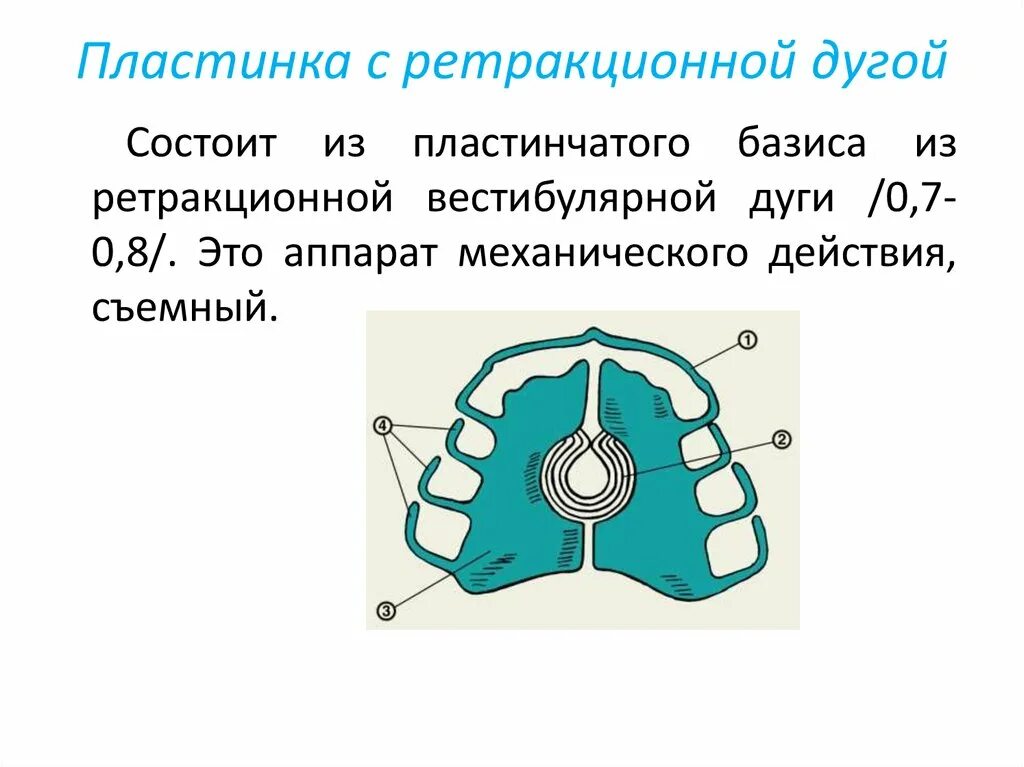 Пластинка с ретракционной дугой

Состоит из пластинчатого базиса из ретракционной вестибулярной дуги /0,7-0,8/. Это аппарат механического действия, съемный.

1
2
4
3